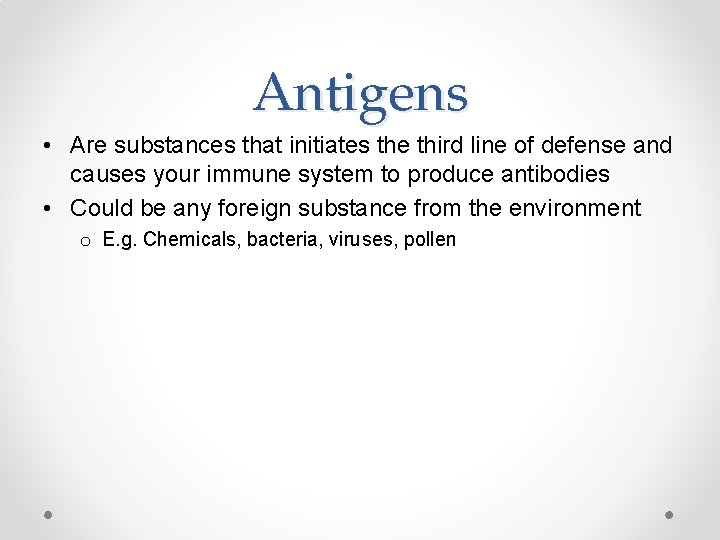 Antigens

• Are substances that initiates the third line of defense and causes your immune system to produce antibodies
• Could be any foreign substance from the environment
  o E.g. Chemicals, bacteria, viruses, pollen